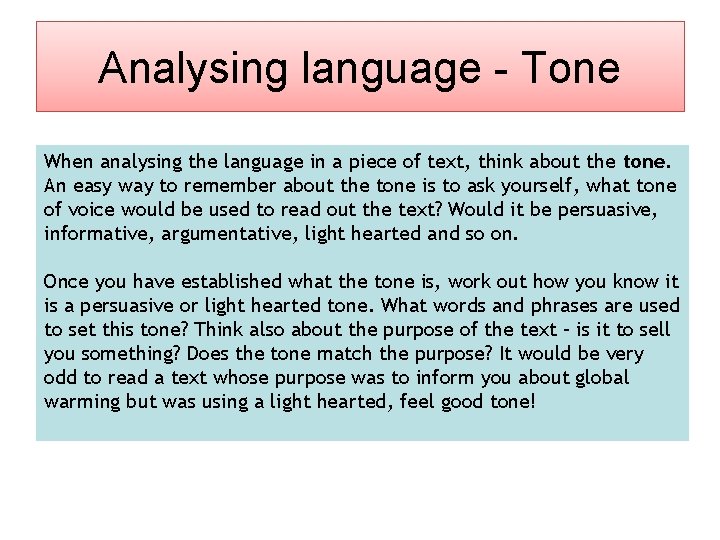 Analysing language - Tone

When analysing the language in a piece of text, think about the tone. An easy way to remember about the tone is to ask yourself, what tone of voice would be used to read out the text? Would it be persuasive, informative, argumentative, light hearted and so on.

Once you have established what the tone is, work out how you know it is a persuasive or light hearted tone. What words and phrases are used to set this tone? Think also about the purpose of the text - is it to sell you something? Does the tone match the purpose? It would be very odd to read a text whose purpose was to inform you about global warming but was using a light hearted, feel good tone!